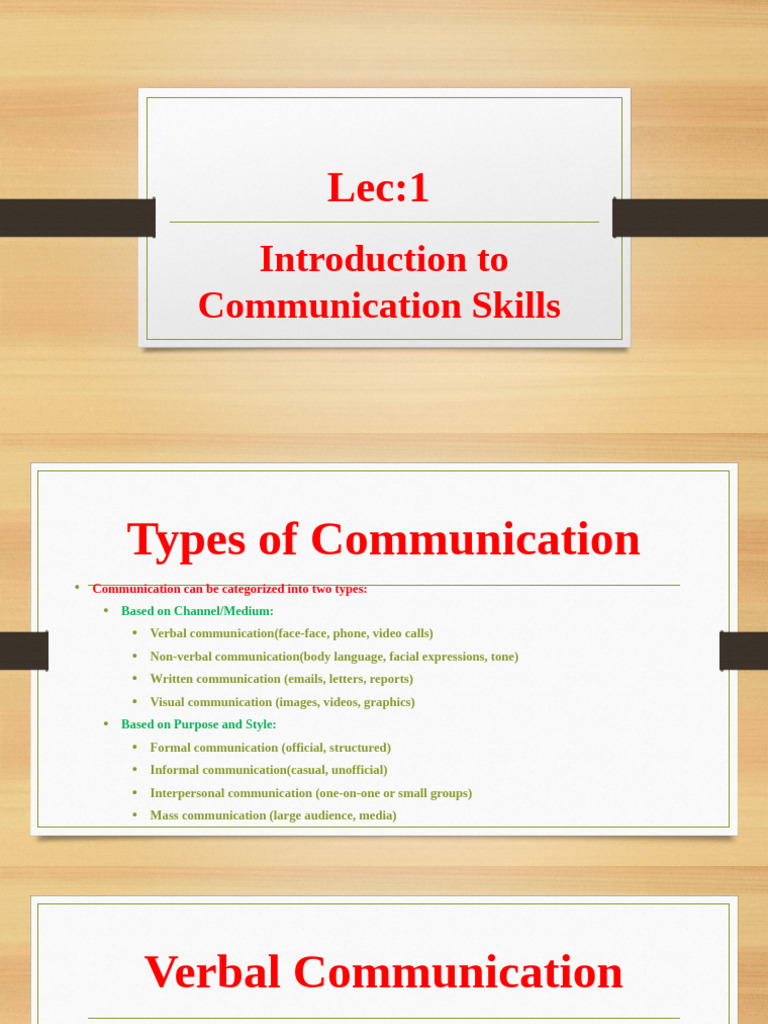 Lec:1

Introduction to Communication Skills

Types of Communication

• Communication can be categorized into two types:
• Based on Channel/Medium:
• Verbal communication(face-face, phone, video calls)
• Non-verbal communication(body language, facial expressions, tone)
• Written communication (emails, letters, reports)
• Visual communication (images, videos, graphics)
• Based on Purpose and Style:
• Formal communication (official, structured)
• Informal communication(casual, unofficial)
• Interpersonal communication (one-on-one or small groups)
• Mass communication (large audience, media)

Verbal Communication